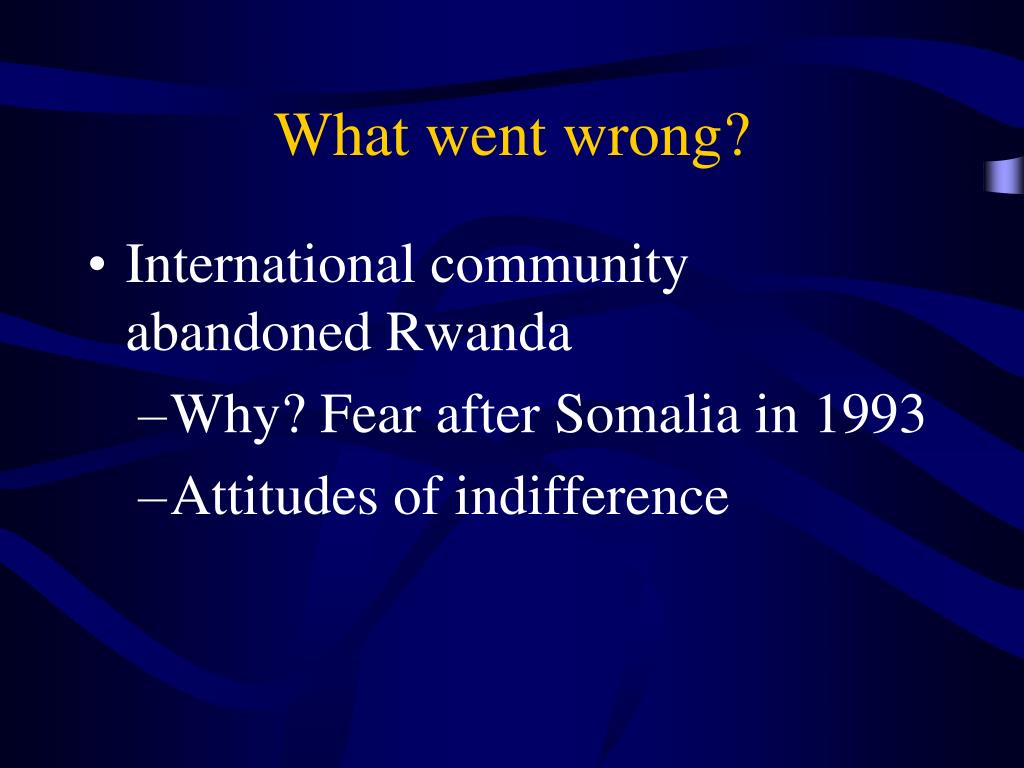 What went wrong?

• International community abandoned Rwanda

–Why? Fear after Somalia in 1993

–Attitudes of indifference